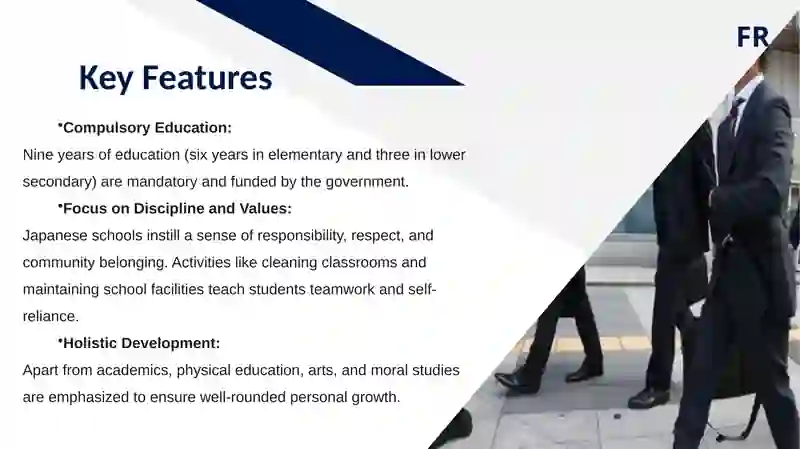 FR

Key Features

•Compulsory Education:
Nine years of education (six years in elementary and three in lower secondary) are mandatory and funded by the government.

•Focus on Discipline and Values:
Japanese schools instill a sense of responsibility, respect, and community belonging. Activities like cleaning classrooms and maintaining school facilities teach students teamwork and self-reliance.

•Holistic Development:
Apart from academics, physical education, arts, and moral studies are emphasized to ensure well-rounded personal growth.